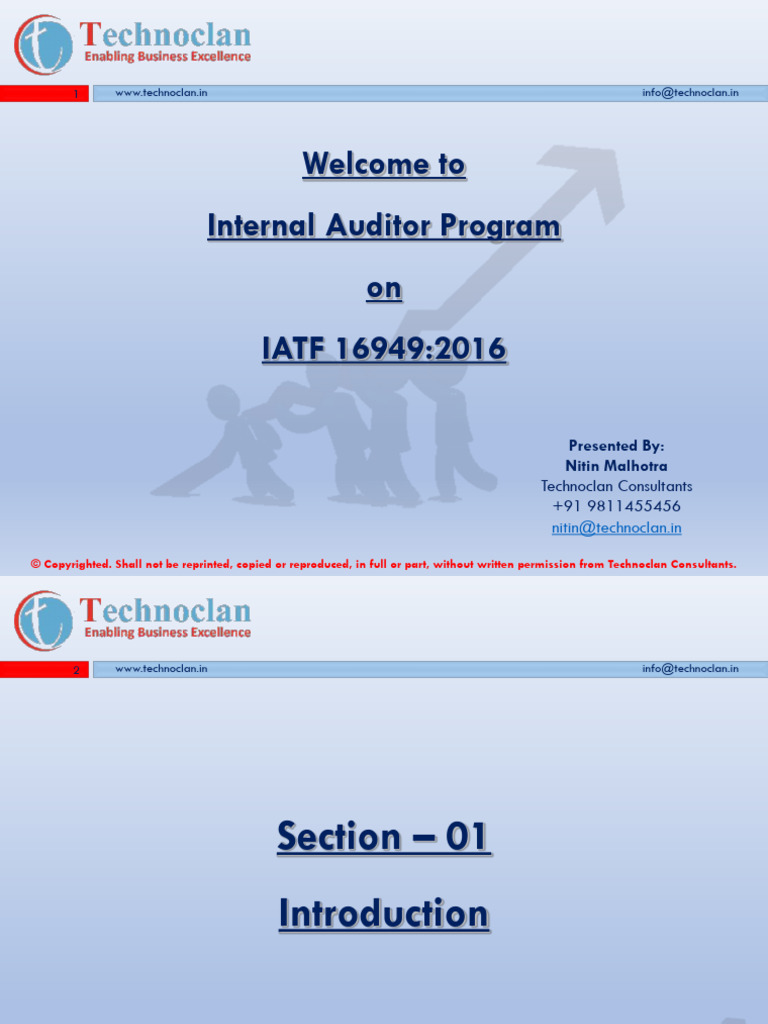 Technoclan
Enabling Business Excellence

1 www.technoclan.in info@technoclan.in

Welcome to

Internal Auditor Program

on

IATF 16949:2016

Presented By:
Nitin Malhotra
Technoclan Consultants
+91 9811455456
nitin@technoclan.in

© Copyrighted. Shall not be reprinted, copied or reproduced, in full or part, without written permission from Technoclan Consultants.

Technoclan
Enabling Business Excellence

2 www.technoclan.in info@technoclan.in

Section – 01

Introduction